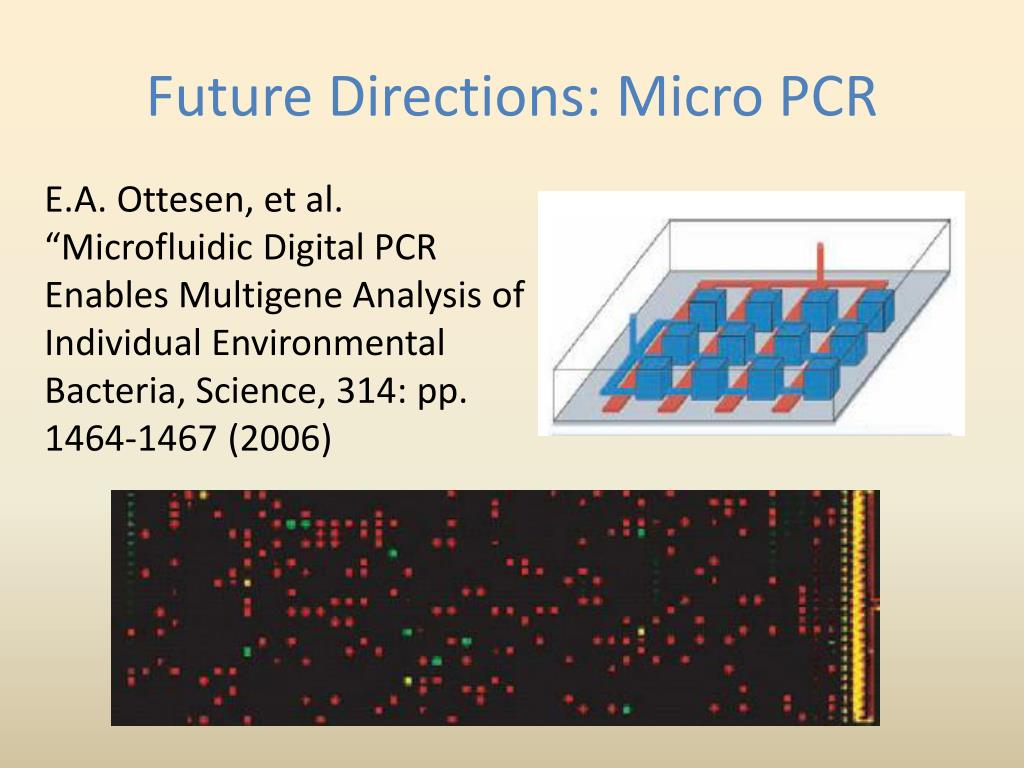 Future Directions: Micro PCR

E.A. Ottesen, et al. “Microfluidic Digital PCR Enables Multigene Analysis of Individual Environmental Bacteria, Science, 314: pp. 1464-1467 (2006)